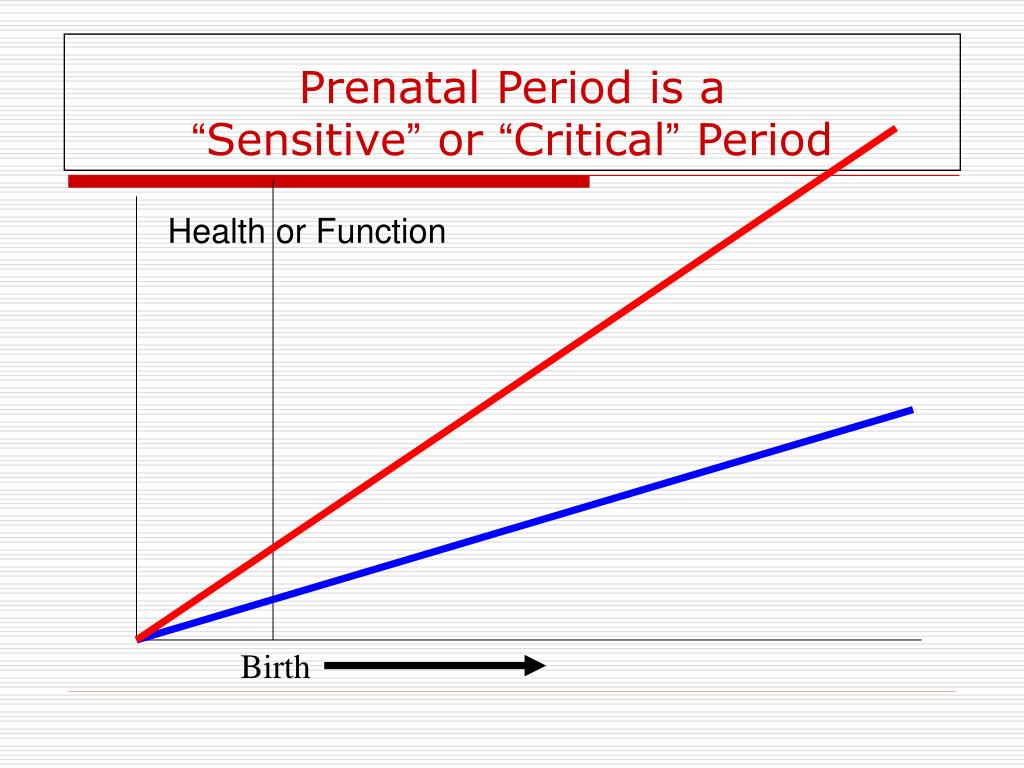 Prenatal Period is a
“Sensitive” or “Critical” Period

Health or Function

Birth